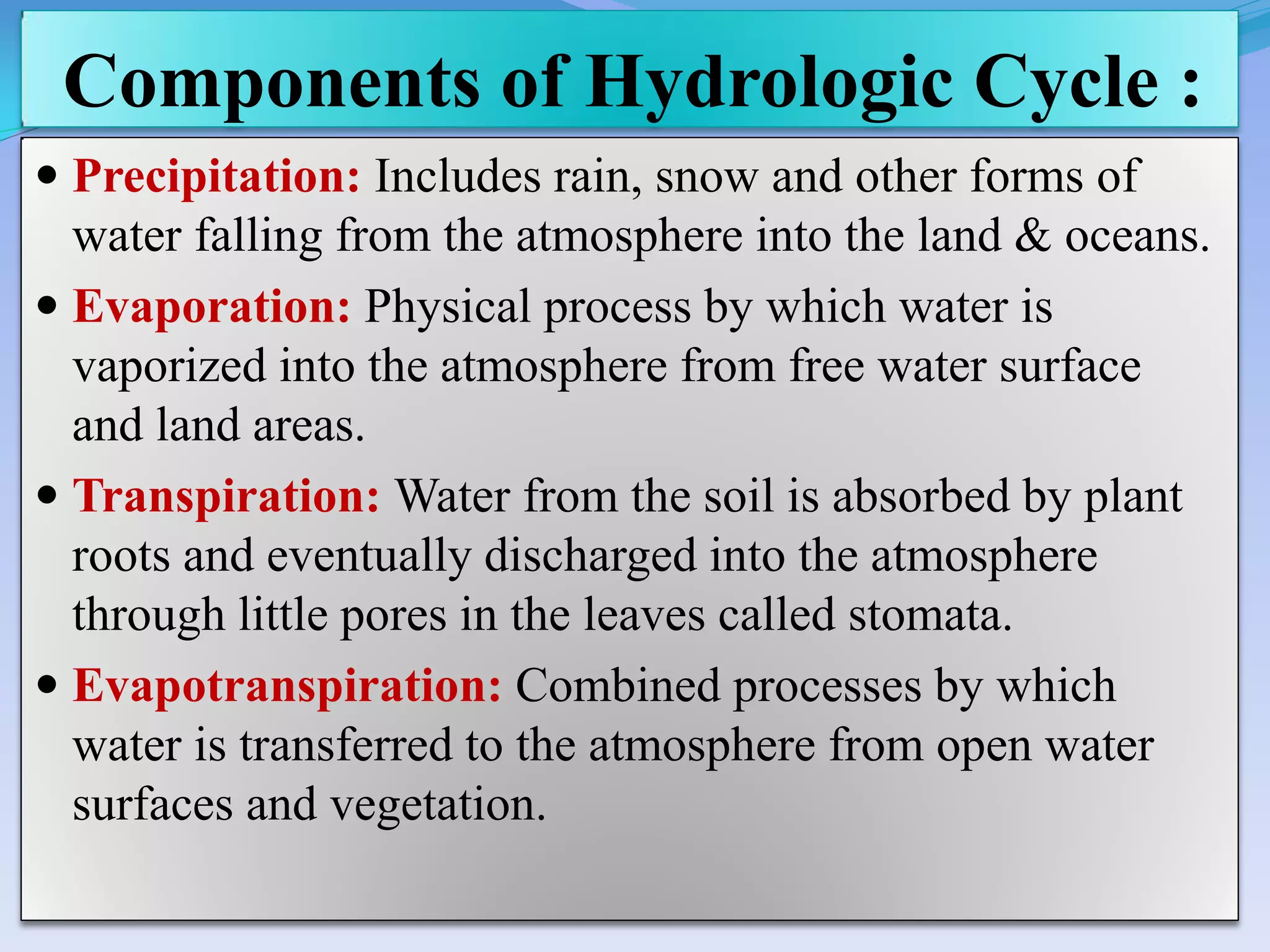 Components of Hydrologic Cycle :

• Precipitation: Includes rain, snow and other forms of water falling from the atmosphere into the land & oceans.

• Evaporation: Physical process by which water is vaporized into the atmosphere from free water surface and land areas.

• Transpiration: Water from the soil is absorbed by plant roots and eventually discharged into the atmosphere through little pores in the leaves called stomata.

• Evapotranspiration: Combined processes by which water is transferred to the atmosphere from open water surfaces and vegetation.